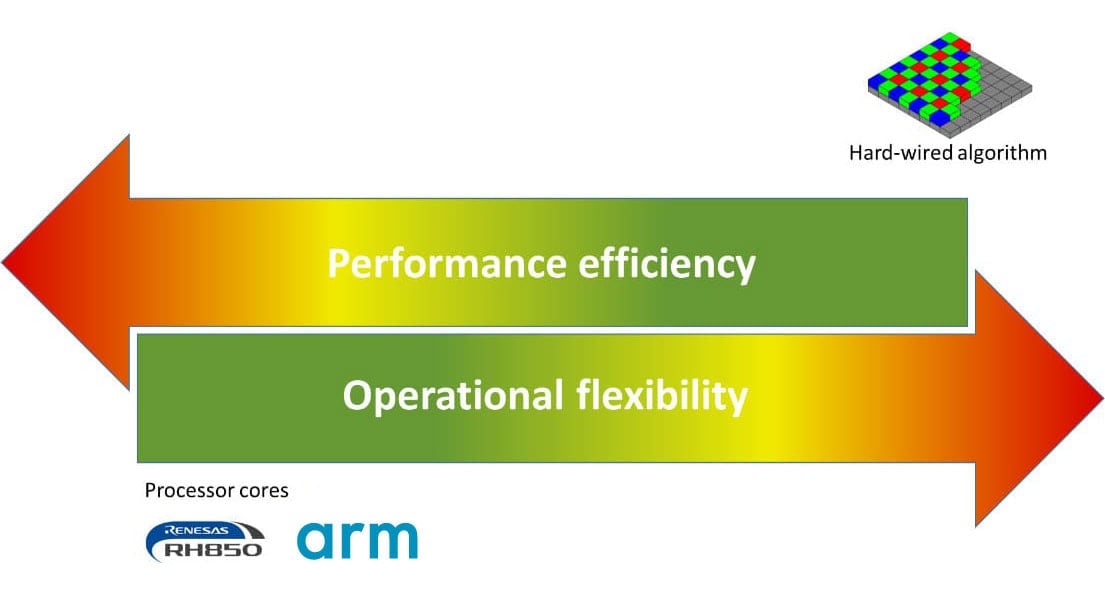 Hard-wired algorithm

Performance efficiency

Operational flexibility

Processor cores

RENESAS RH850 arm